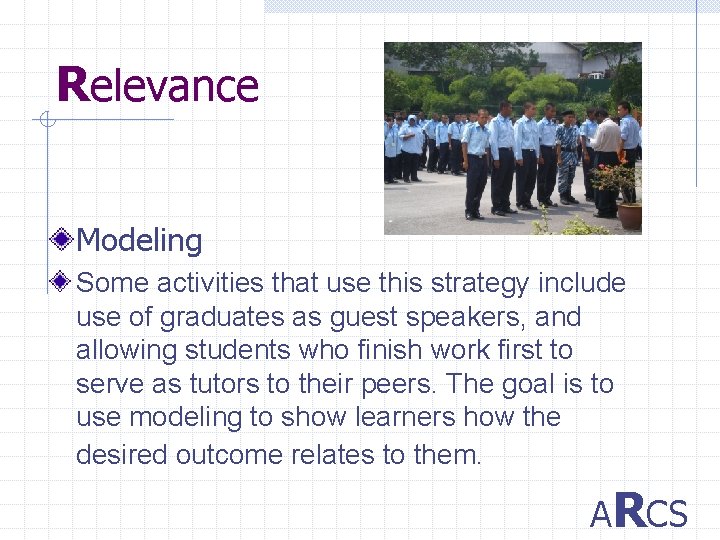 Relevance

Modeling

Some activities that use this strategy include use of graduates as guest speakers, and allowing students who finish work first to serve as tutors to their peers. The goal is to use modeling to show learners how the desired outcome relates to them.

ARCS